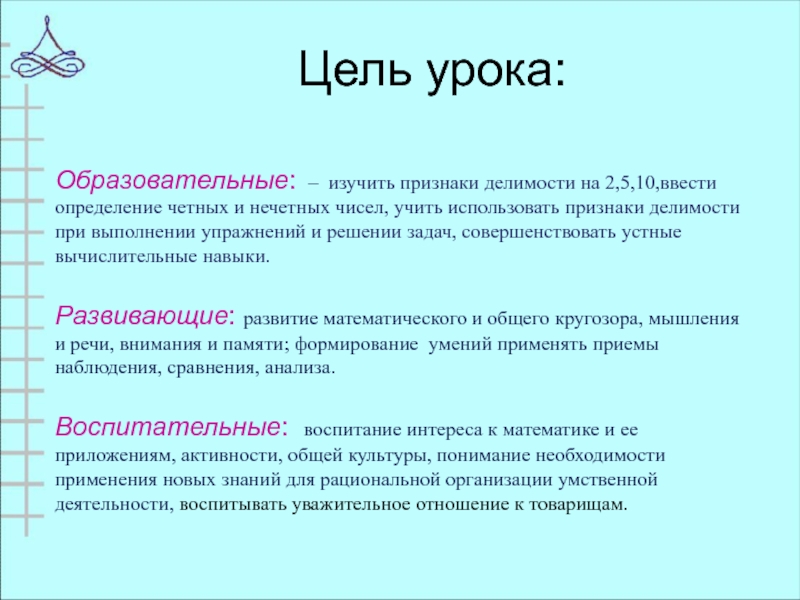 Цель урока:

Образовательные: – изучить признаки делимости на 2,5,10,ввести определение четных и нечетных чисел, учить использовать признаки делимости при выполнении упражнений и решении задач, совершенствовать устные вычислительные навыки.

Развивающие: развитие математического и общего кругозора, мышления и речи, внимания и памяти; формирование умений применять приемы наблюдения, сравнения, анализа.

Воспитательные: воспитание интереса к математике и ее приложениям, активности, общей культуры, понимание необходимости применения новых знаний для рациональной организации умственной деятельности, воспитывать уважительное отношение к товарищам.